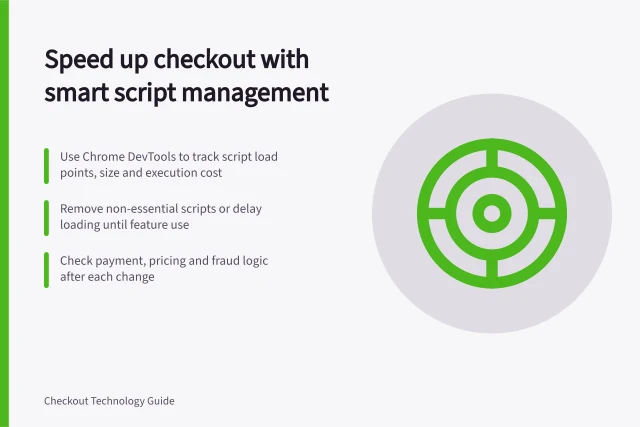 Speed up checkout with smart script management

Use Chrome DevTools to track script load points, size and execution cost

Remove non-essential scripts or delay loading until feature use

Check payment, pricing and fraud logic after each change

Checkout Technology Guide